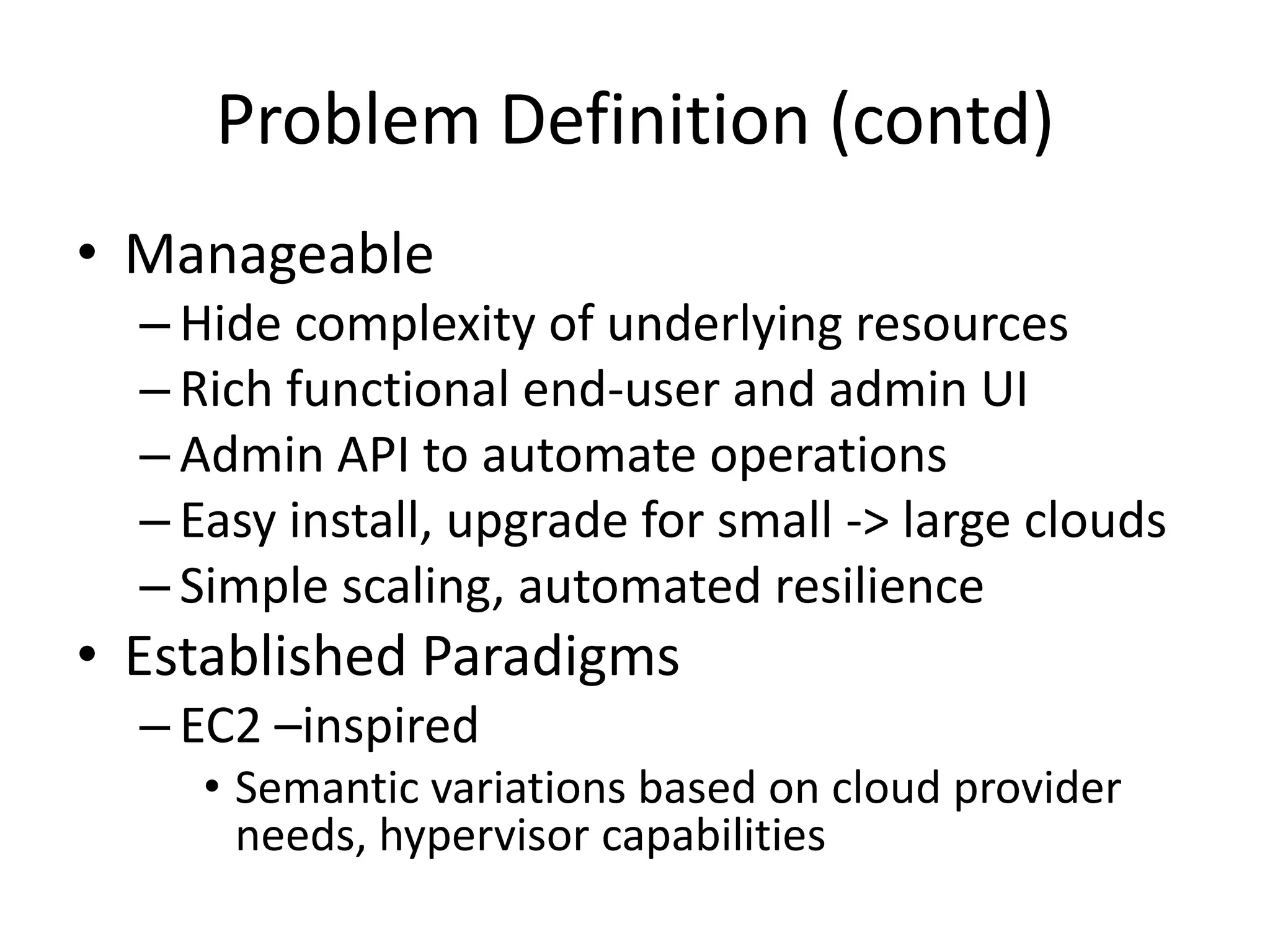 Problem Definition (contd)

• Manageable
– Hide complexity of underlying resources
– Rich functional end-user and admin UI
– Admin API to automate operations
– Easy install, upgrade for small -> large clouds
– Simple scaling, automated resilience
• Established Paradigms
– EC2 –inspired
• Semantic variations based on cloud provider needs, hypervisor capabilities